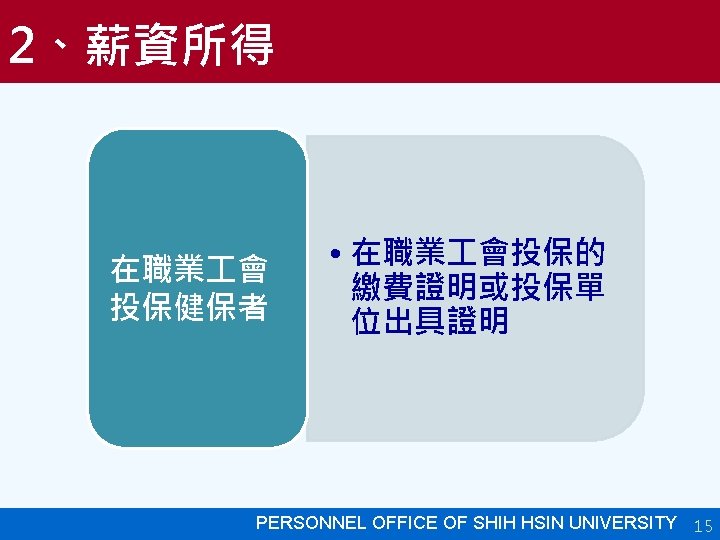 2、薪資所得

在職業工會投保健保者

• 在職業工會投保的繳費證明或投保單位出具證明

PERSONNEL OFFICE OF SHIH HSIN UNIVERSITY 15